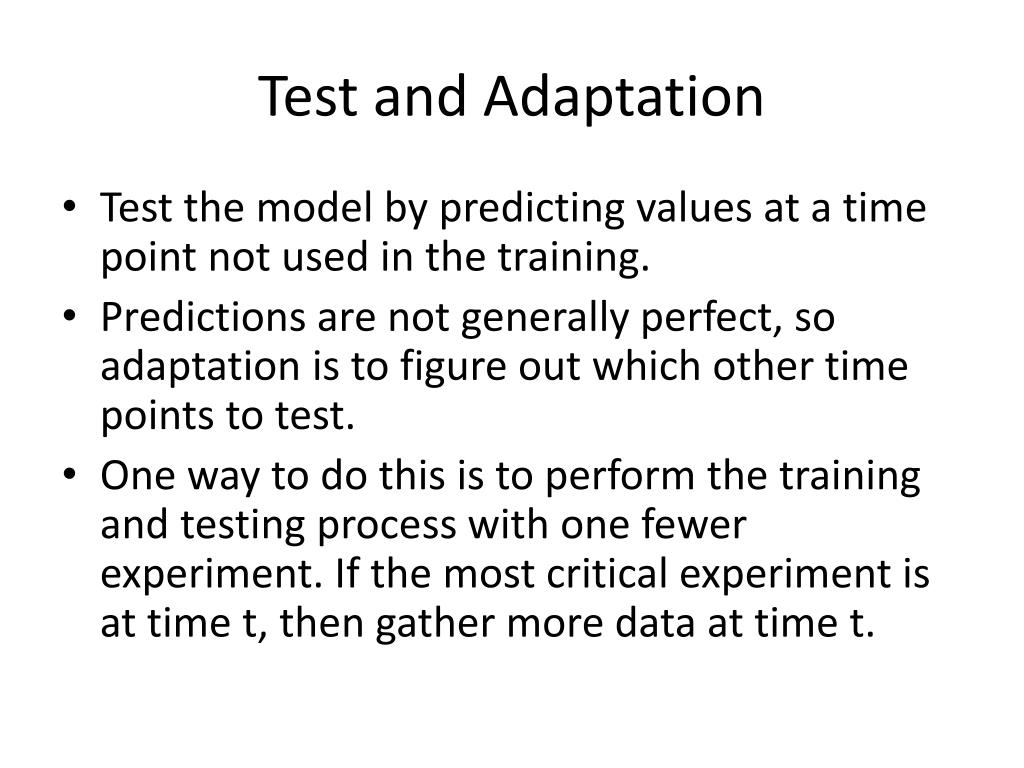 Test and Adaptation

• Test the model by predicting values at a time point not used in the training.
• Predictions are not generally perfect, so adaptation is to figure out which other time points to test.
• One way to do this is to perform the training and testing process with one fewer experiment. If the most critical experiment is at time t, then gather more data at time t.